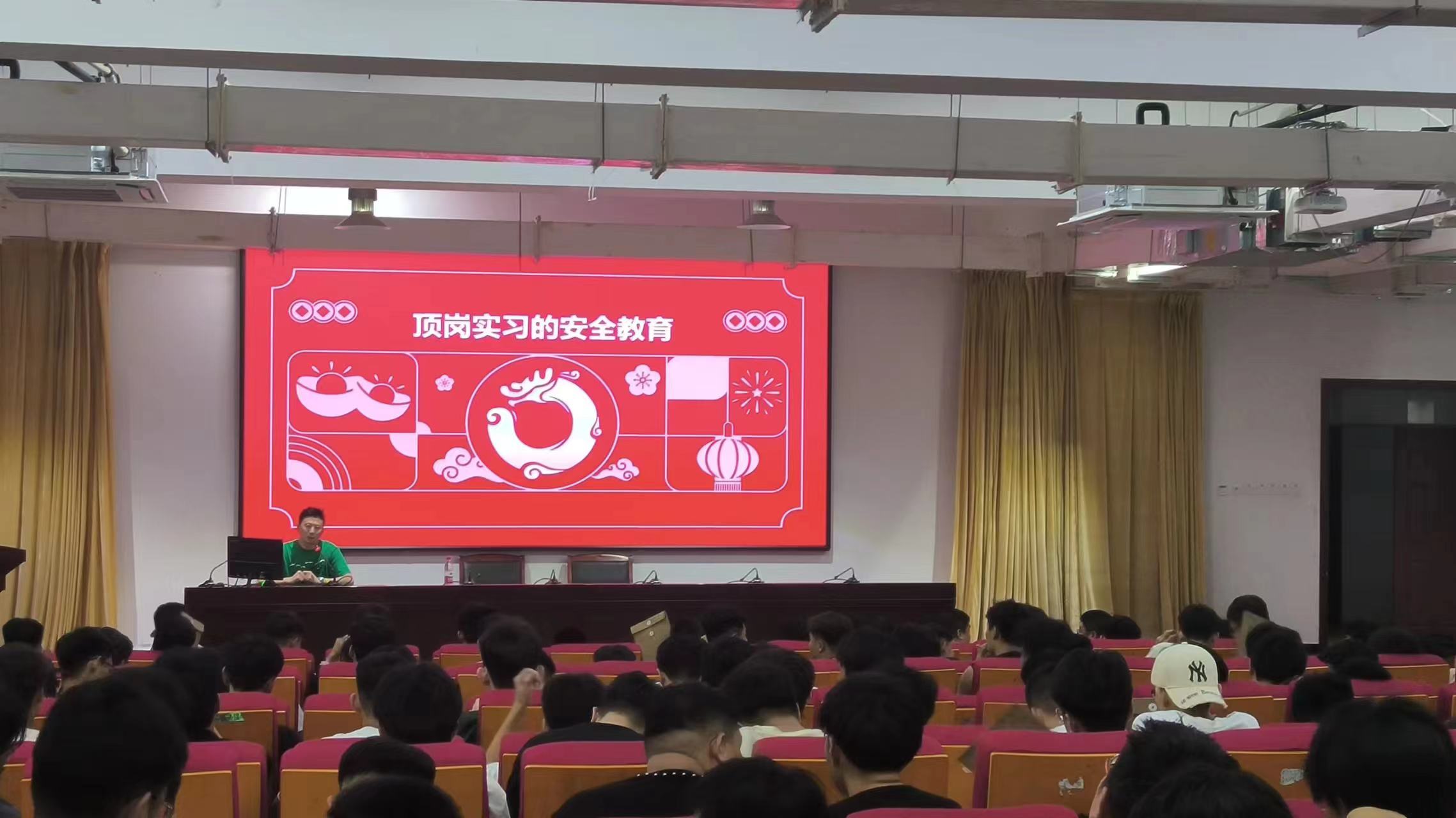 顶岗实习的安全教育

NY